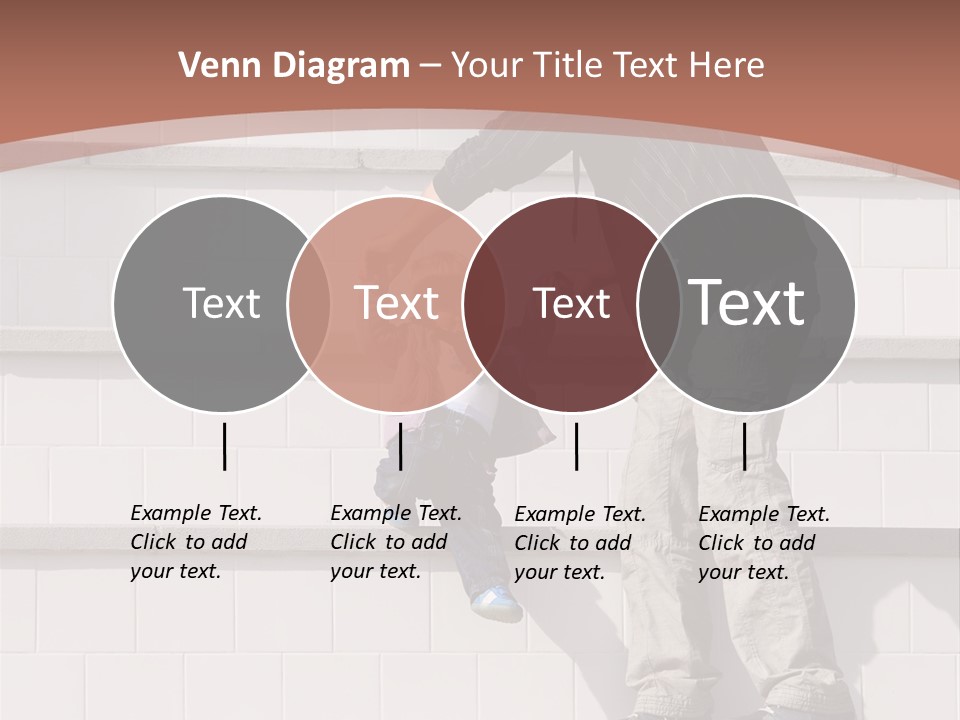 Venn Diagram – Your Title Text Here

Text

Text

Text

Text

Example Text. Click to add your text.

Example Text. Click to add your text.

Example Text. Click to add your text.

Example Text. Click to add your text.